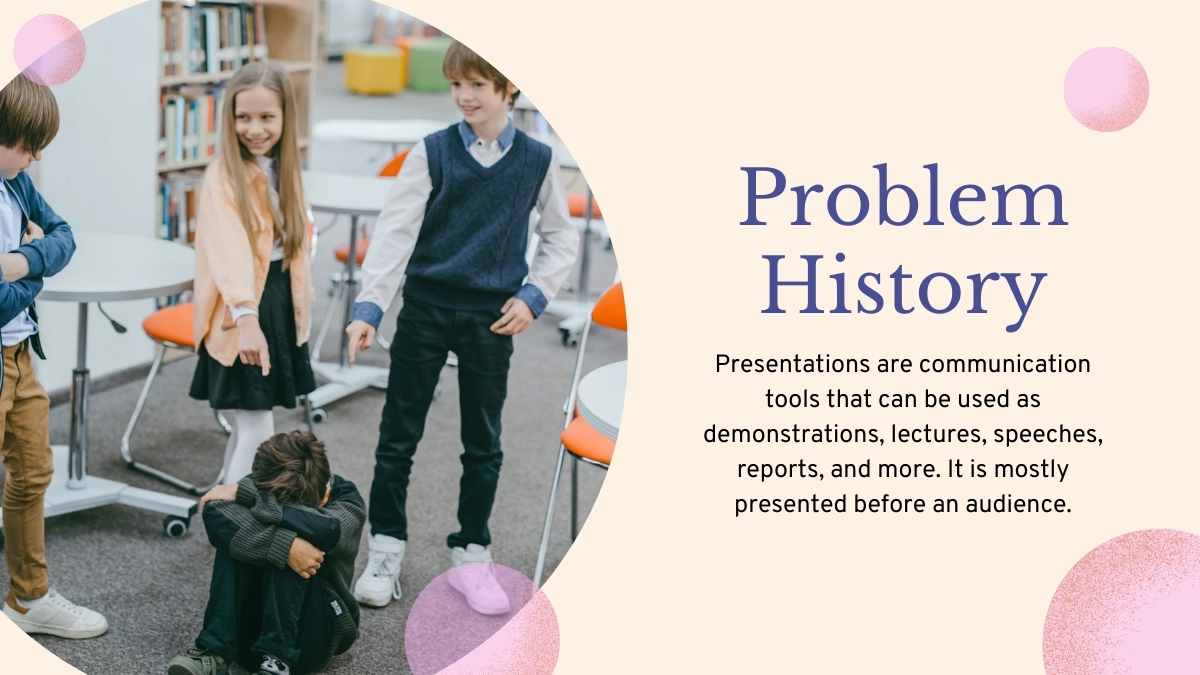 Problem History

Presentations are communication tools that can be used as demonstrations, lectures, speeches, reports, and more. It is mostly presented before an audience.